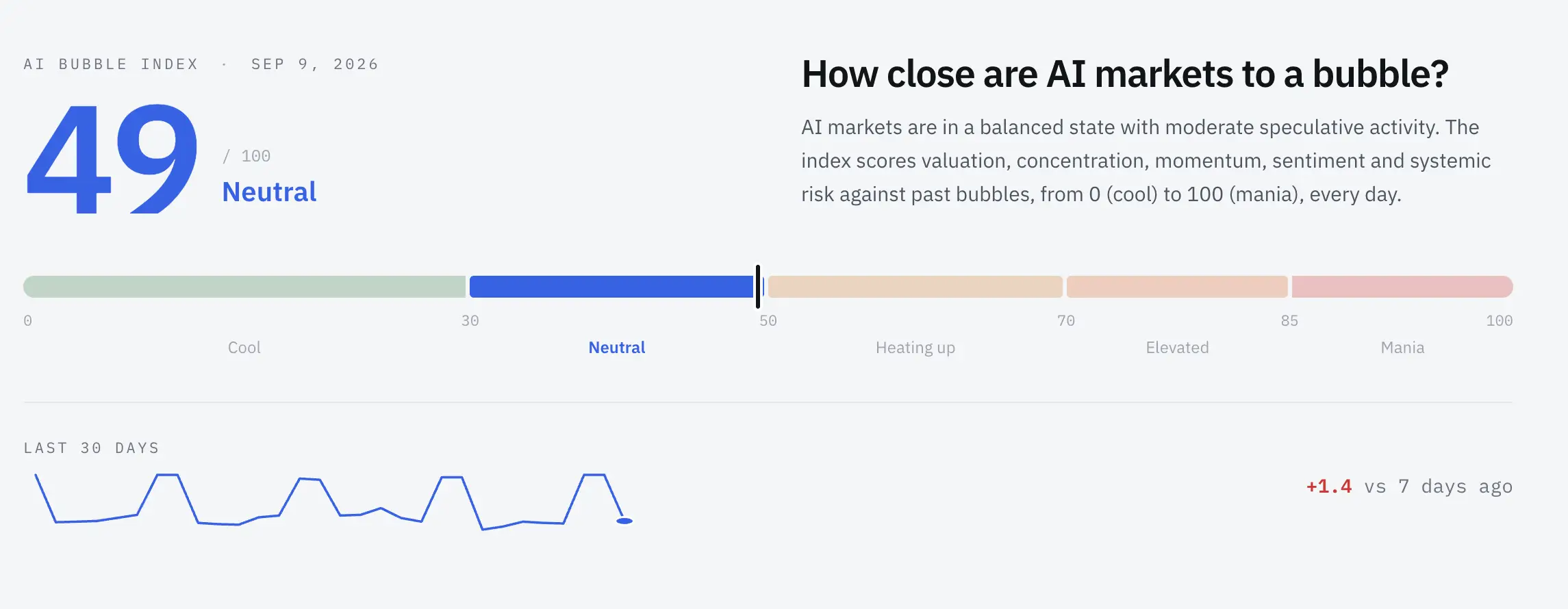 AI BUBBLE INDEX · SEP 9, 2026

49 / 100
Neutral

How close are AI markets to a bubble?

AI markets are in a balanced state with moderate speculative activity. The index scores valuation, concentration, momentum, sentiment and systemic risk against past bubbles, from 0 (cool) to 100 (mania), every day.

0 30 50 70 85 100
Cool Neutral Heating up Elevated Mania

LAST 30 DAYS

+1.4 vs 7 days ago